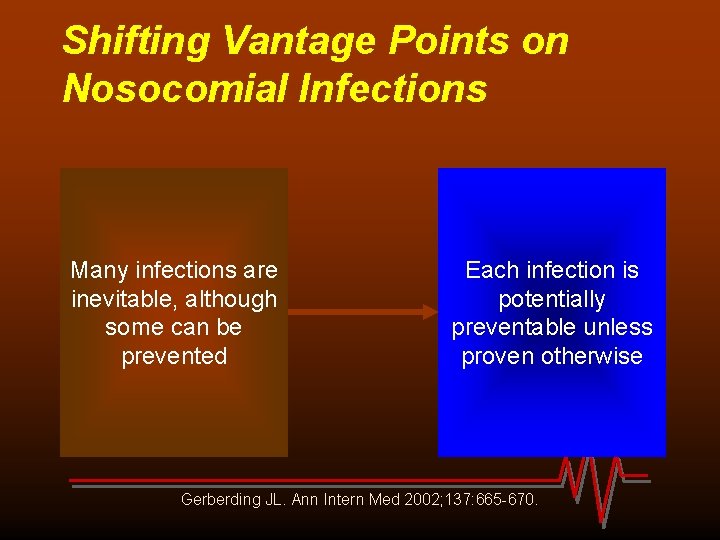 Shifting Vantage Points on Nosocomial Infections

Many infections are inevitable, although some can be prevented

Each infection is potentially preventable unless proven otherwise

Gerberding JL. Ann Intern Med 2002;137:665-670.